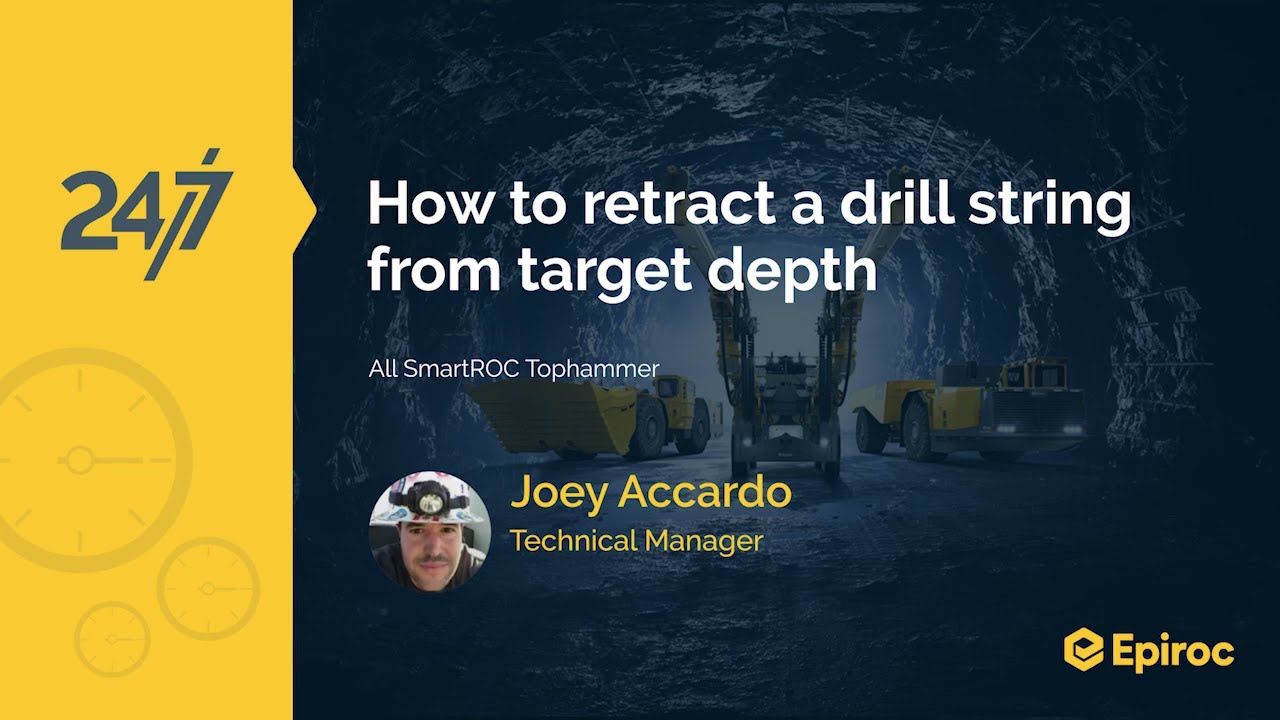 24/7

How to retract a drill string from target depth

All SmartROC Tophammer

Joey Accardo
Technical Manager

Epiroc